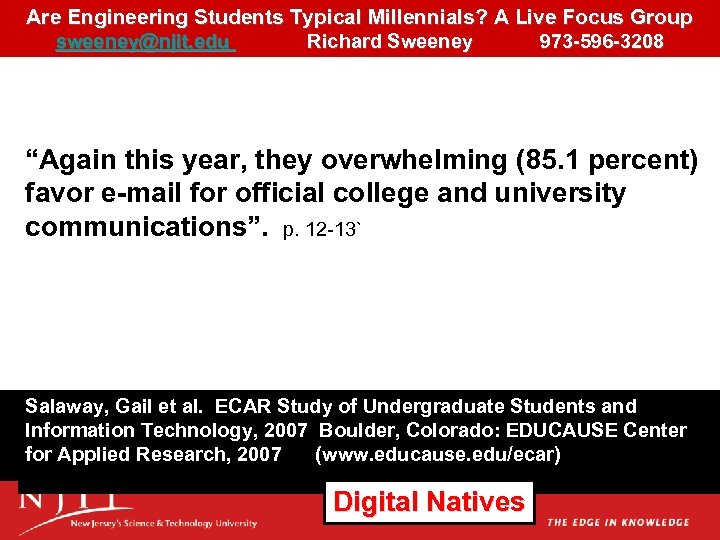 Are Engineering Students Typical Millennials? A Live Focus Group
sweeney@njit.edu Richard Sweeney 973-596-3208

“Again this year, they overwhelming (85.1 percent) favor e-mail for official college and university communications”. p. 12-13`

Salaway, Gail et al. ECAR Study of Undergraduate Students and Information Technology, 2007 Boulder, Colorado: EDUCAUSE Center for Applied Research, 2007 (www.educause.edu/ecar)

NJIT
New Jersey's Science & Technology University

Digital Natives

THE EDGE IN KNOWLEDGE